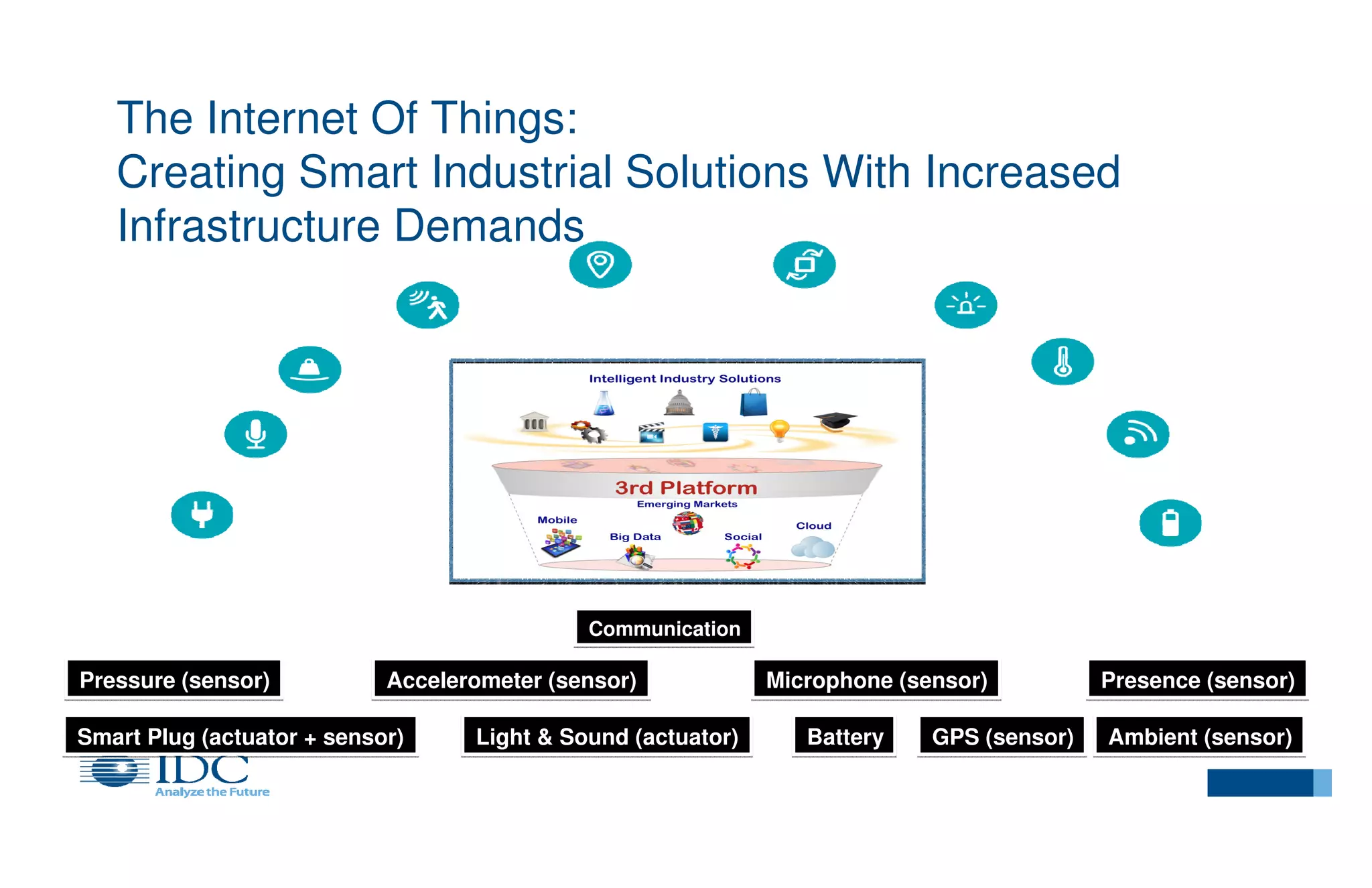 The Internet Of Things:
Creating Smart Industrial Solutions With Increased Infrastructure Demands

Intelligent Industry Solutions

3rd Platform
Emerging Markets
Mobile
Big Data
Social
Cloud

Communication

Pressure (sensor)
Accelerometer (sensor)
Microphone (sensor)
Presence (sensor)

Smart Plug (actuator + sensor)
Light & Sound (actuator)
Battery
GPS (sensor)
Ambient (sensor)

IDC
Analyze the Future